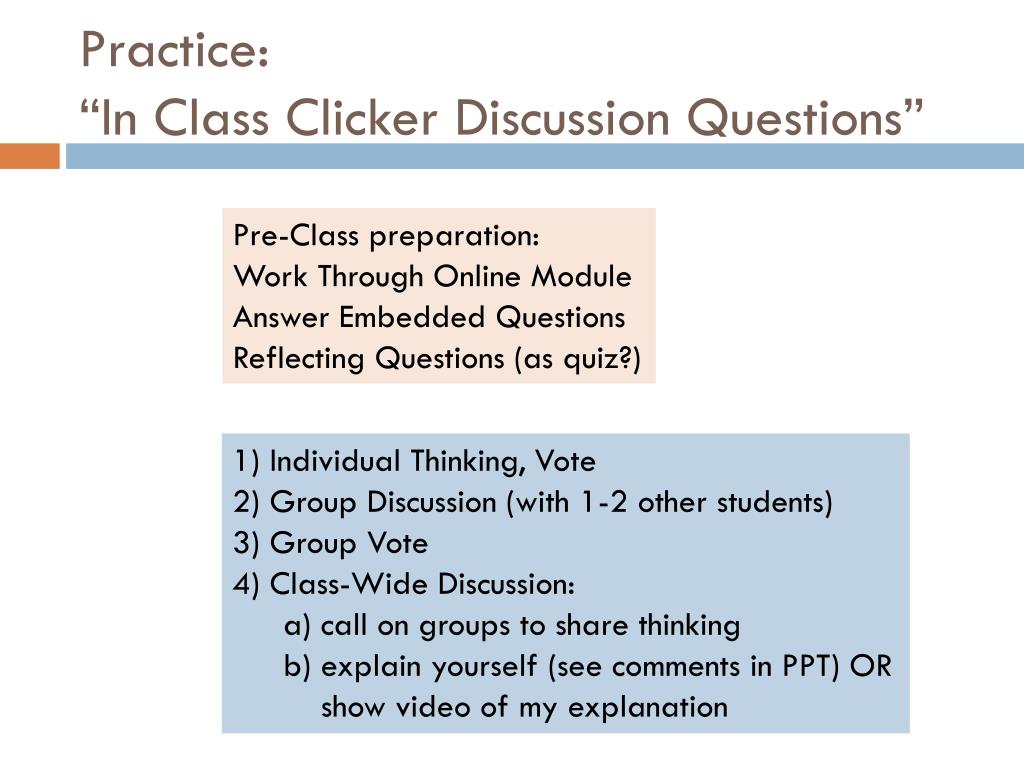 Practice:
“In Class Clicker Discussion Questions”

Pre-Class preparation:
Work Through Online Module
Answer Embedded Questions
Reflecting Questions (as quiz?)

1) Individual Thinking, Vote
2) Group Discussion (with 1-2 other students)
3) Group Vote
4) Class-Wide Discussion:
a) call on groups to share thinking
b) explain yourself (see comments in PPT) OR show video of my explanation